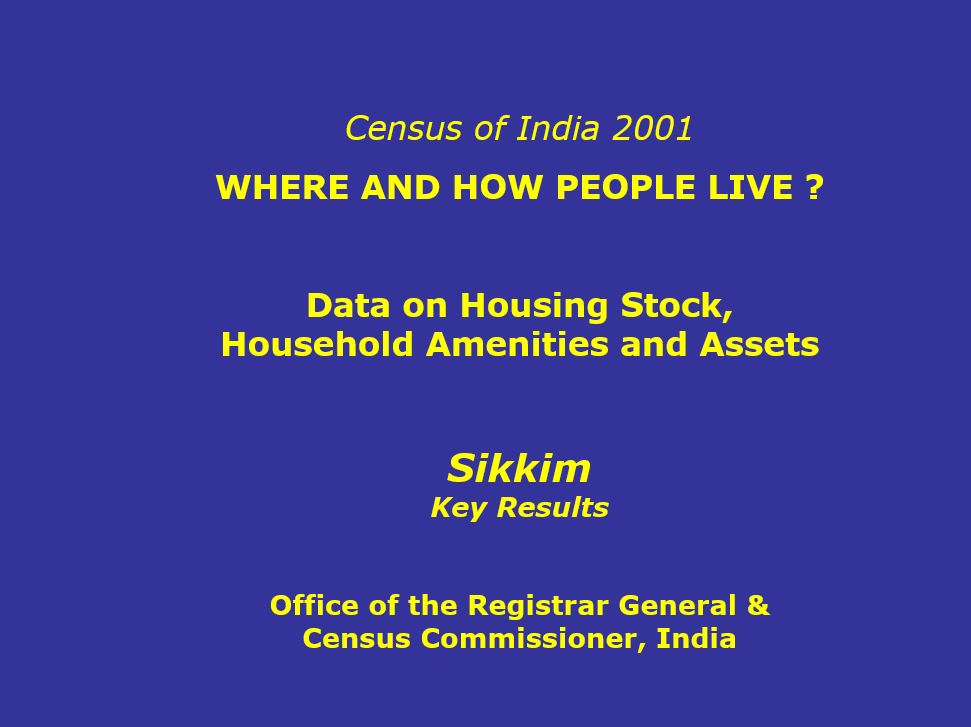 Census of India 2001

WHERE AND HOW PEOPLE LIVE ?

Data on Housing Stock,
Household Amenities and Assets

Sikkim
Key Results

Office of the Registrar General &
Census Commissioner, India